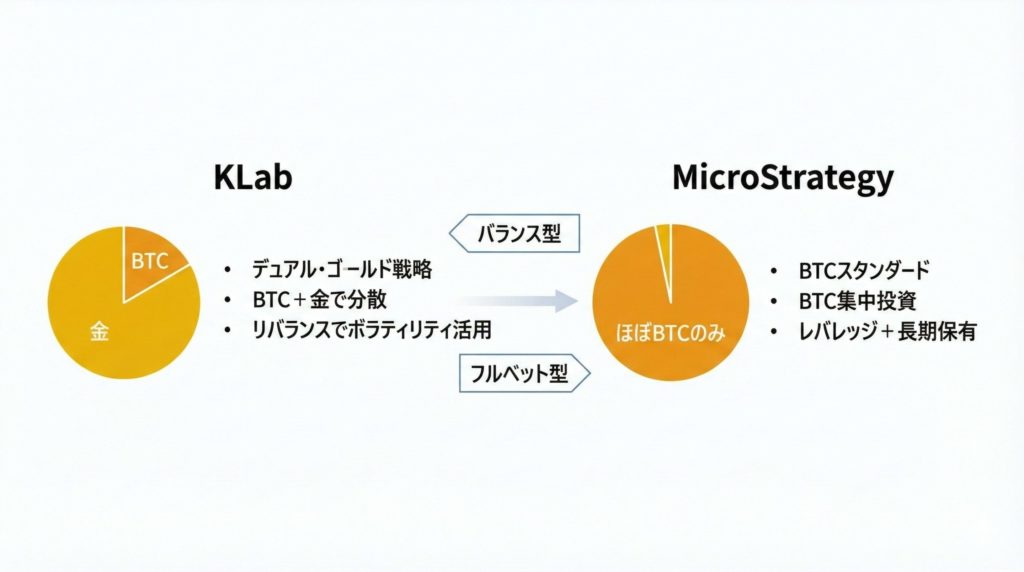 KLab

BTC

金

• デュアル・ゴールド戦略
• BTC＋金で分散
• リバランスでボラティリティ活用

バランス型

フルベット型

MicroStrategy

ほぼBTCのみ

• BTCスタンダード
• BTC集中投資
• レバレッジ＋長期保有